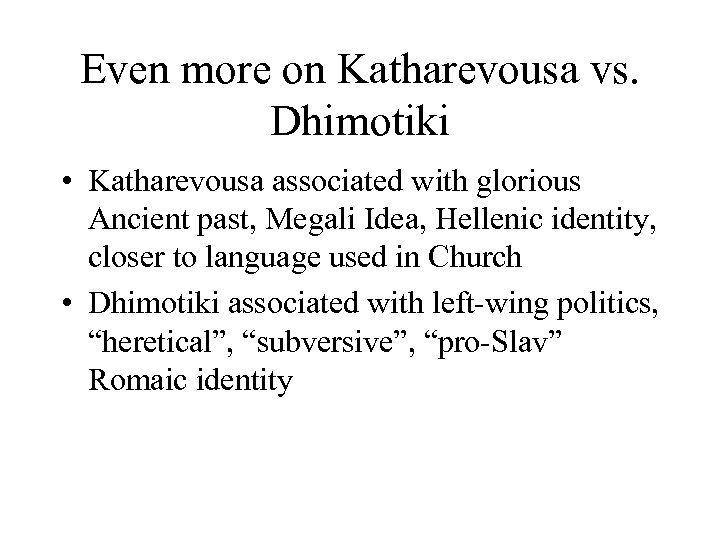 Even more on Katharevousa vs. Dhimotiki

• Katharevousa associated with glorious Ancient past, Megali Idea, Hellenic identity, closer to language used in Church

• Dhimotiki associated with left-wing politics, “heretical”, “subversive”, “pro-Slav” Romaic identity